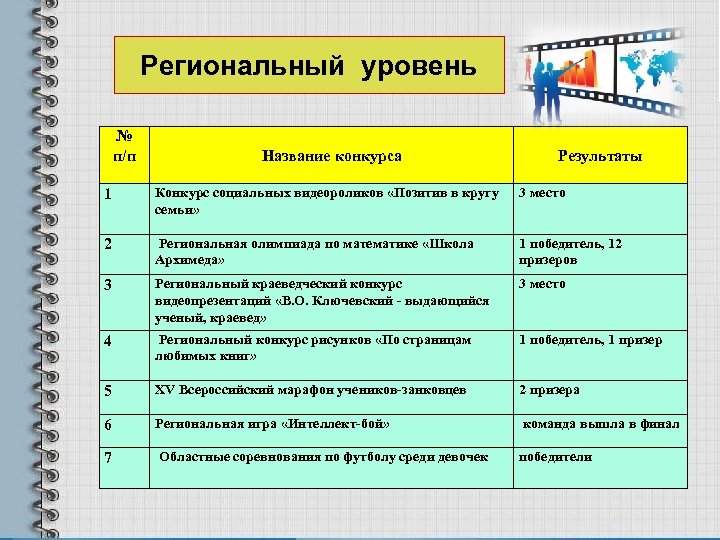 Региональный уровень

| № п/п | Название конкурса | Результаты |
|---|---|---|
| 1 | Конкурс социальных видеороликов «Позитив в кругу семьи» | 3 место |
| 2 | Региональная олимпиада по математике «Школа Архимеда» | 1 победитель, 12 призеров |
| 3 | Региональный краеведческий конкурс видеопрезентаций «В.О. Ключевский - выдающийся ученый, краевед» | 3 место |
| 4 | Региональный конкурс рисунков «По страницам любимых книг» | 1 победитель, 1 призер |
| 5 | XV Всероссийский марафон учеников-занковцев | 2 призера |
| 6 | Региональная игра «Интеллект-бой» | команда вышла в финал |
| 7 | Областные соревнования по футболу среди девочек | победители |